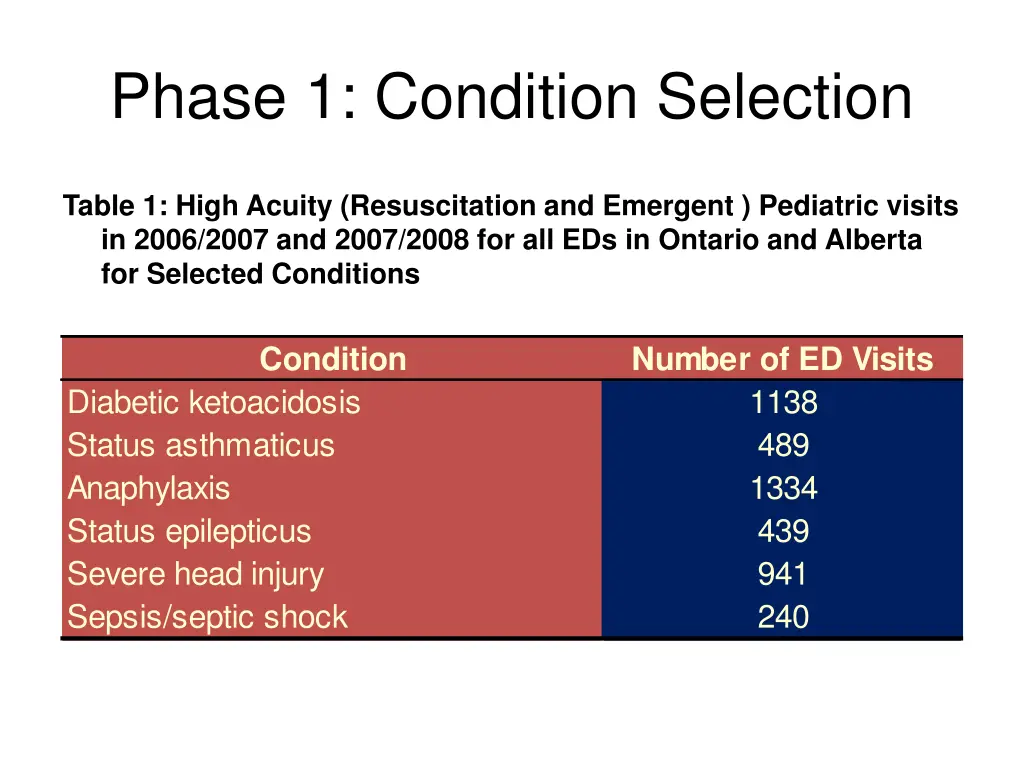 Phase 1: Condition Selection

Table 1: High Acuity (Resuscitation and Emergent ) Pediatric visits in 2006/2007 and 2007/2008 for all EDs in Ontario and Alberta for Selected Conditions

| Condition | Number of ED Visits |
|---|---|
| Diabetic ketoacidosis | 1138 |
| Status asthmaticus | 489 |
| Anaphylaxis | 1334 |
| Status epilepticus | 439 |
| Severe head injury | 941 |
| Sepsis/septic shock | 240 |